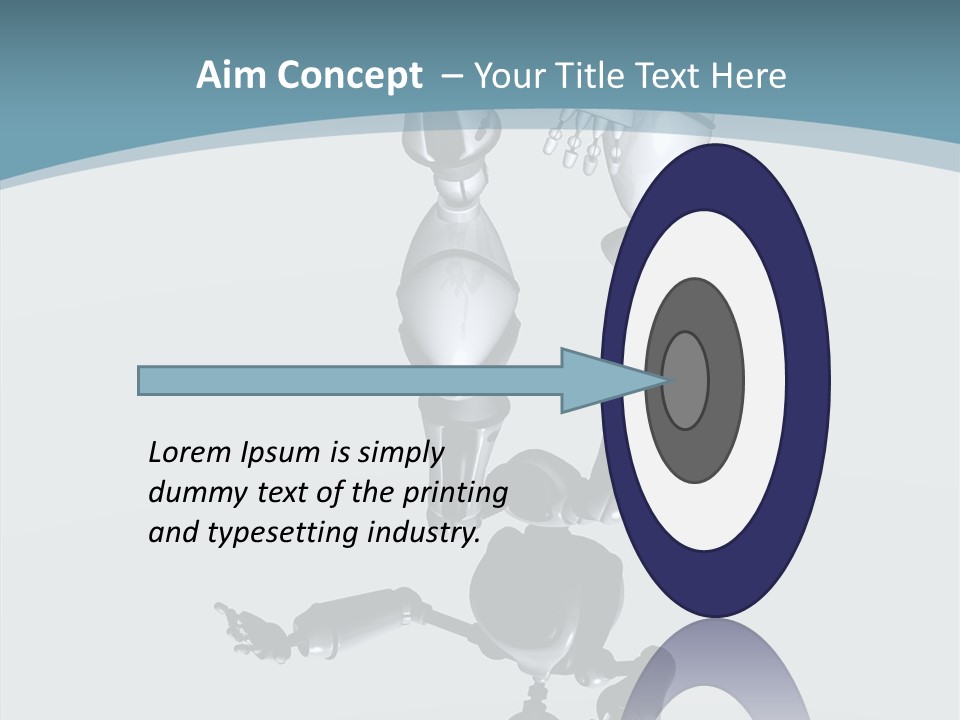 Aim Concept – Your Title Text Here

Lorem Ipsum is simply dummy text of the printing and typesetting industry.